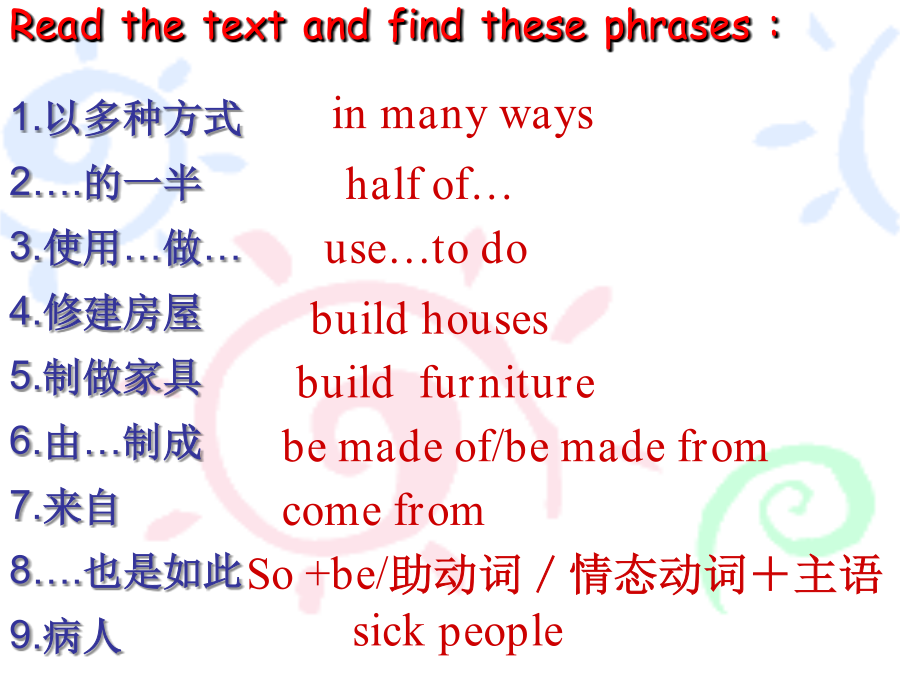 Read the text and find these phrases :

1.以多种方式 in many ways

2.…的一半 half of…

3.使用…做… use…to do

4.修建房屋 build houses

5.制做家具 build furniture

6.由…制成 be made of/be made from

7.来自 come from

8.…也是如此 So +be/助动词 / 情态动词＋主语

9.病人 sick people